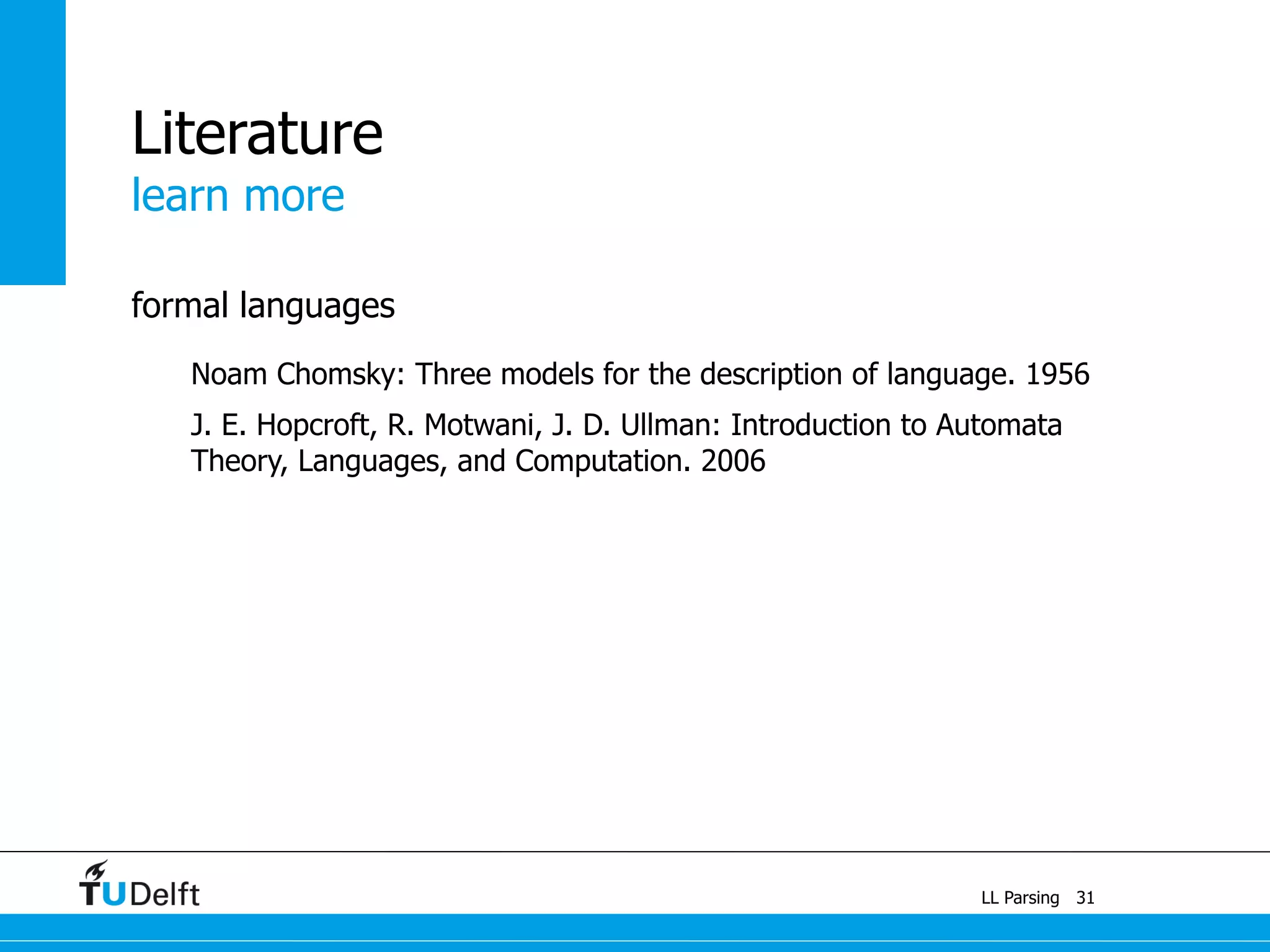 Literature
learn more

formal languages

Noam Chomsky: Three models for the description of language. 1956

J. E. Hopcroft, R. Motwani, J. D. Ullman: Introduction to Automata Theory, Languages, and Computation. 2006

TUDelft

LL Parsing 31